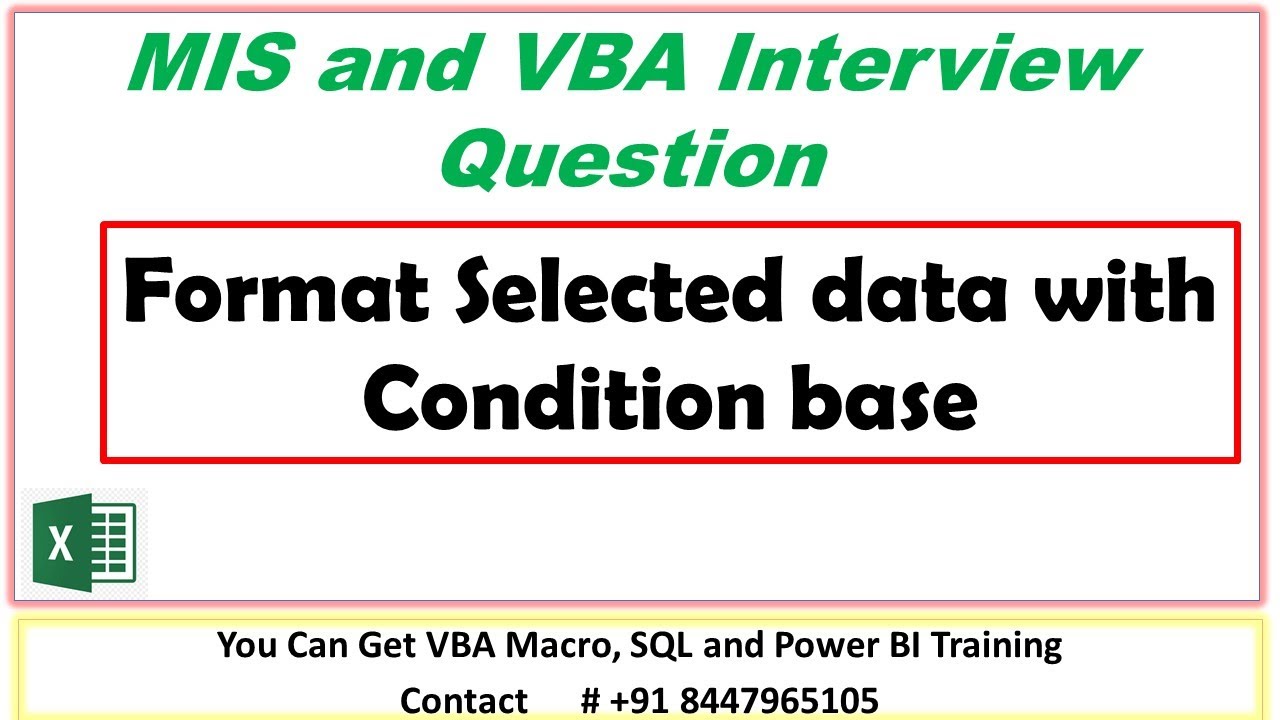 MIS and VBA Interview Question

Format Selected data with Condition base

X

You Can Get VBA Macro, SQL and Power BI Training

Contact # +91 8447965105